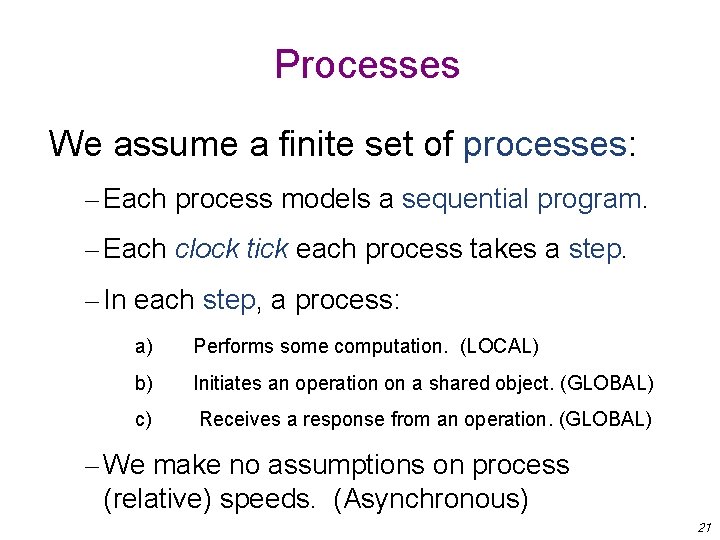 Processes

We assume a finite set of processes:

– Each process models a sequential program.

– Each clock tick each process takes a step.

– In each step, a process:

a) Performs some computation. (LOCAL)

b) Initiates an operation on a shared object. (GLOBAL)

c) Receives a response from an operation. (GLOBAL)

– We make no assumptions on process (relative) speeds. (Asynchronous)

21